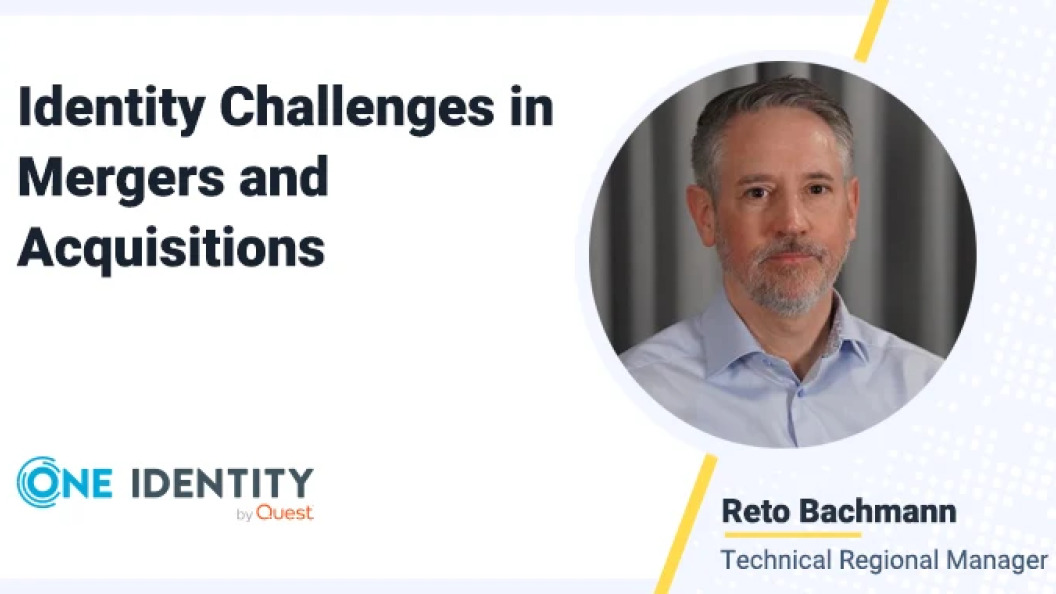 Identity Challenges in Mergers and Acquisitions

ONE IDENTITY
by Quest

Reto Bachmann
Technical Regional Manager